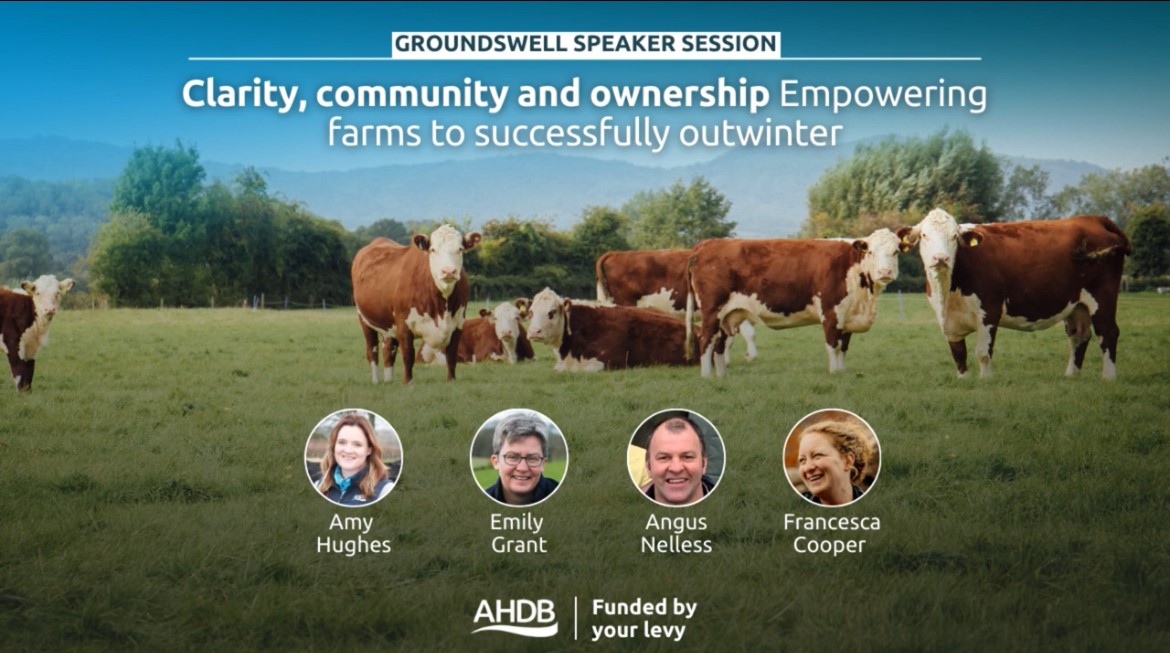 GROUNDSWELL SPEAKER SESSION

Clarity, community and ownership Empowering farms to successfully outwinter

Amy Hughes

Emily Grant

Angus Nelless

Francesca Cooper

AHDB

Funded by your levy